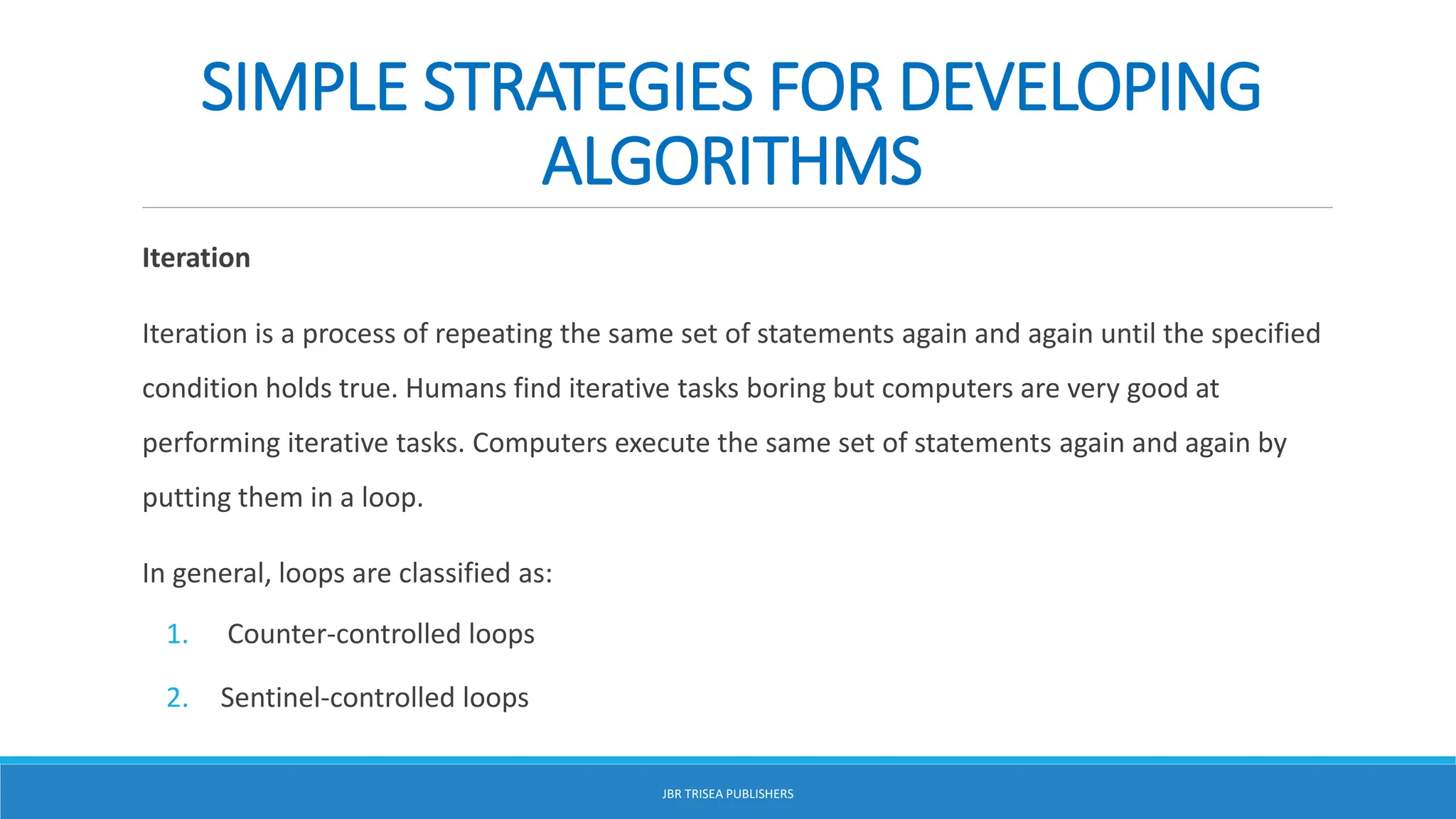 SIMPLE STRATEGIES FOR DEVELOPING ALGORITHMS

Iteration

Iteration is a process of repeating the same set of statements again and again until the specified condition holds true. Humans find iterative tasks boring but computers are very good at performing iterative tasks. Computers execute the same set of statements again and again by putting them in a loop.

In general, loops are classified as:

1. Counter-controlled loops
2. Sentinel-controlled loops

JBR TRISEA PUBLISHERS